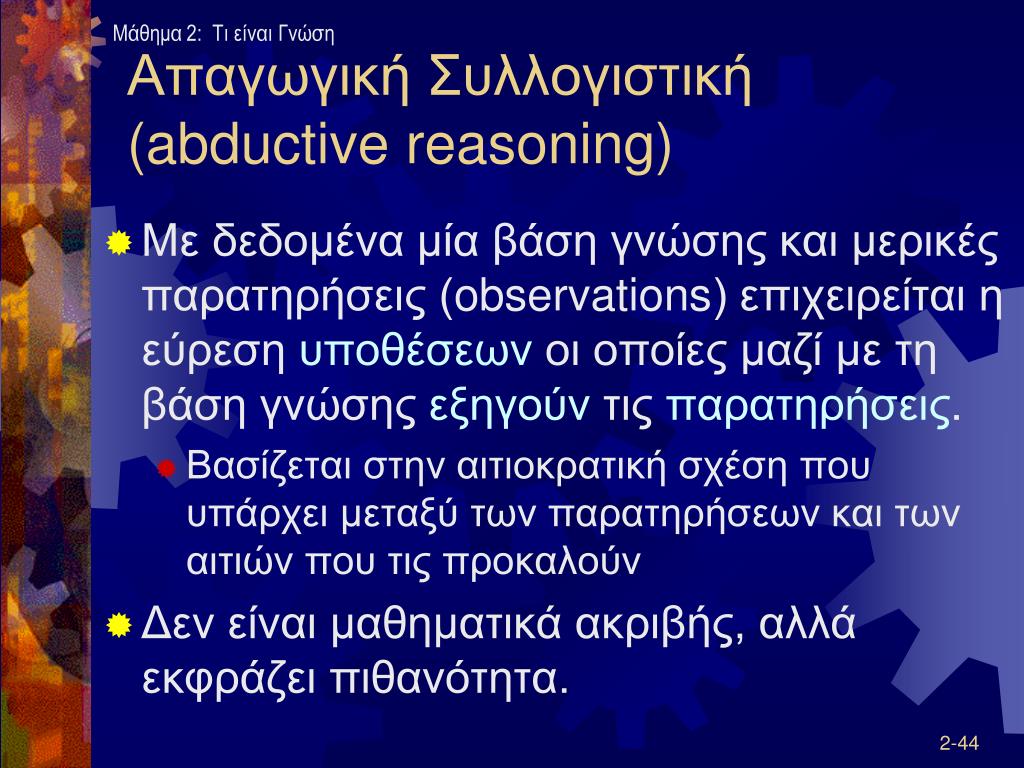 Μάθημα 2: Τι είναι Γνώση

Απαγωγική Συλλογιστική (abductive reasoning)

Με δεδομένα μία βάση γνώσης και μερικές παρατηρήσεις (observations) επιχειρείται η εύρεση υποθέσεων οι οποίες μαζί με τη βάση γνώσης εξηγούν τις παρατηρήσεις.

Βασίζεται στην αιτιοκρατική σχέση που υπάρχει μεταξύ των παρατηρήσεων και των αιτιών που τις προκαλούν

Δεν είναι μαθηματικά ακριβής, αλλά εκφράζει πιθανότητα.

2-44